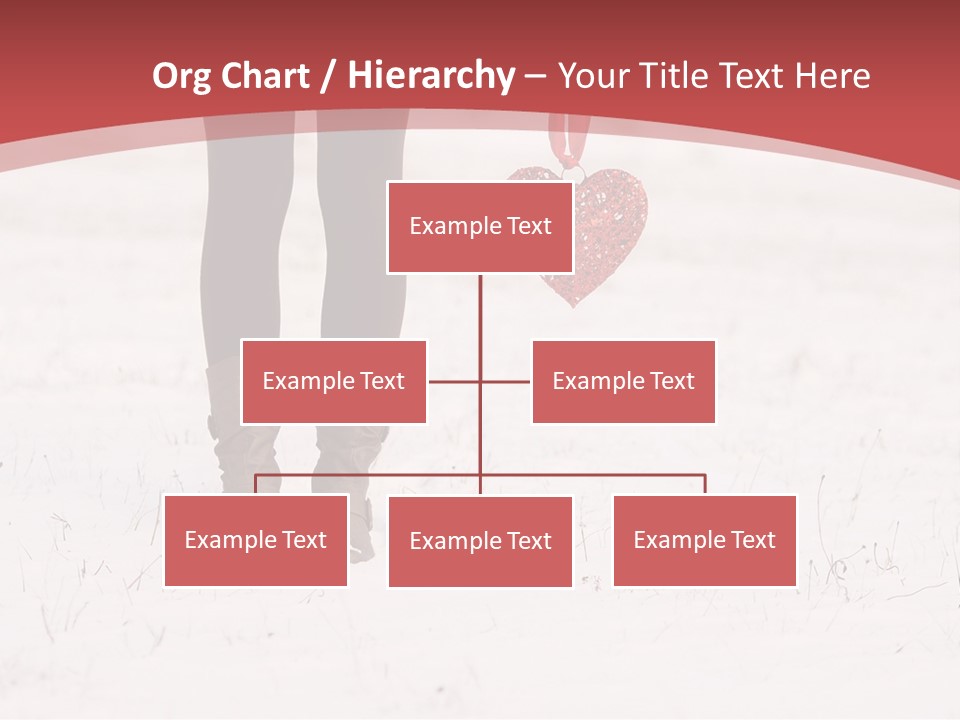 Org Chart / Hierarchy – Your Title Text Here

Example Text

Example Text

Example Text

Example Text

Example Text

Example Text